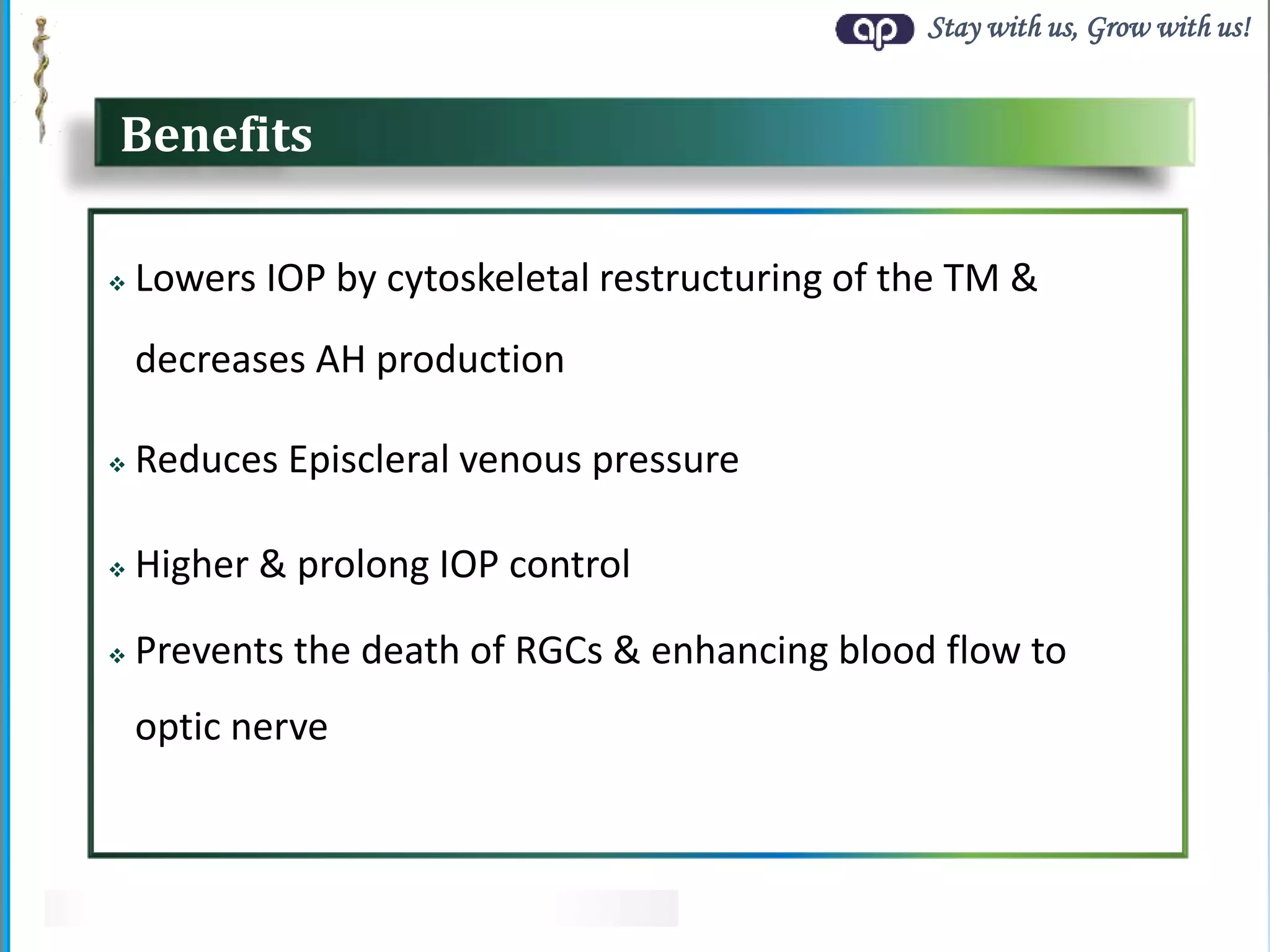 ap Stay with us, Grow with us!

Benefits

❖ Lowers IOP by cytoskeletal restructuring of the TM & decreases AH production

❖ Reduces Episcleral venous pressure

❖ Higher & prolong IOP control

❖ Prevents the death of RGCs & enhancing blood flow to optic nerve